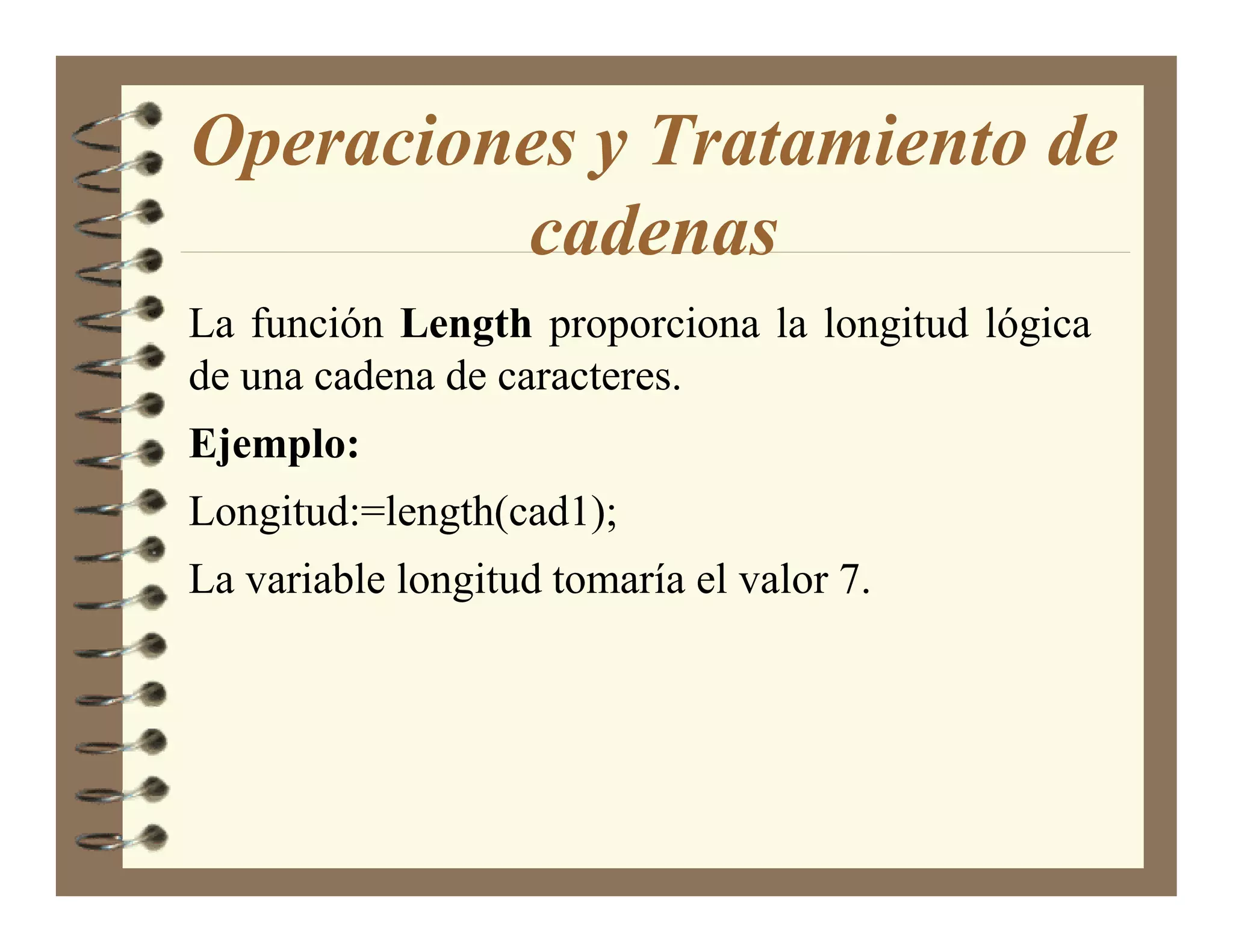 Operaciones y Tratamiento de cadenas

La función Length proporciona la longitud lógica de una cadena de caracteres.

Ejemplo:

Longitud:=length(cad1);

La variable longitud tomaría el valor 7.